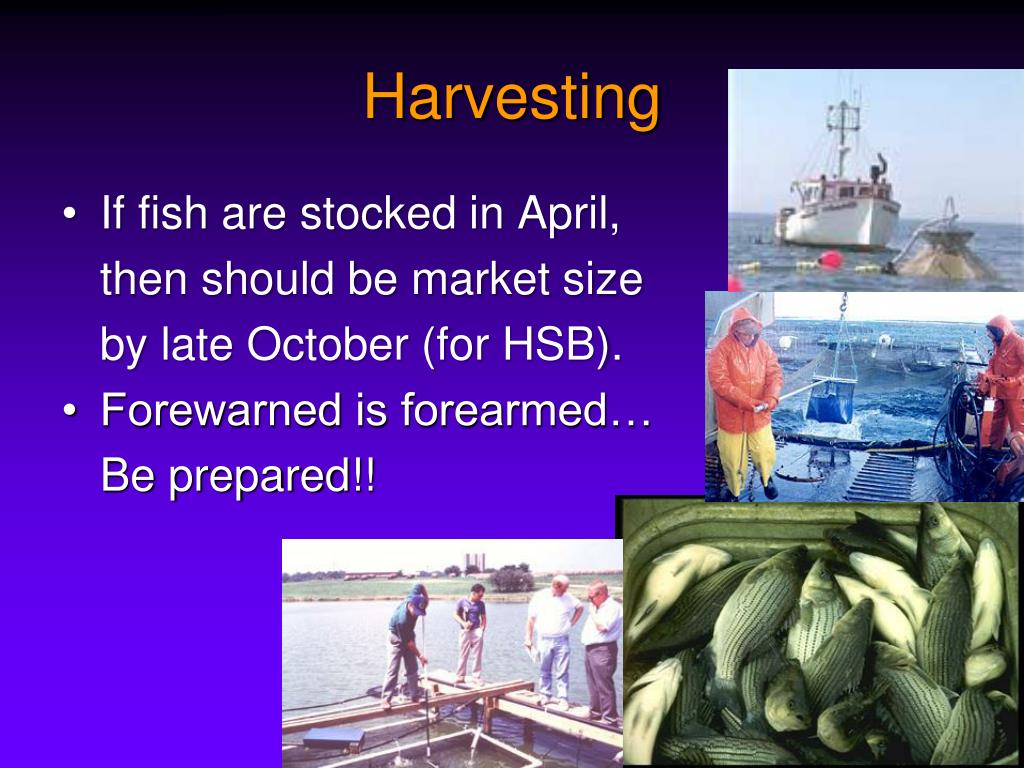 Harvesting

• If fish are stocked in April, then should be market size by late October (for HSB).
• Forewarned is forearmed… Be prepared!!